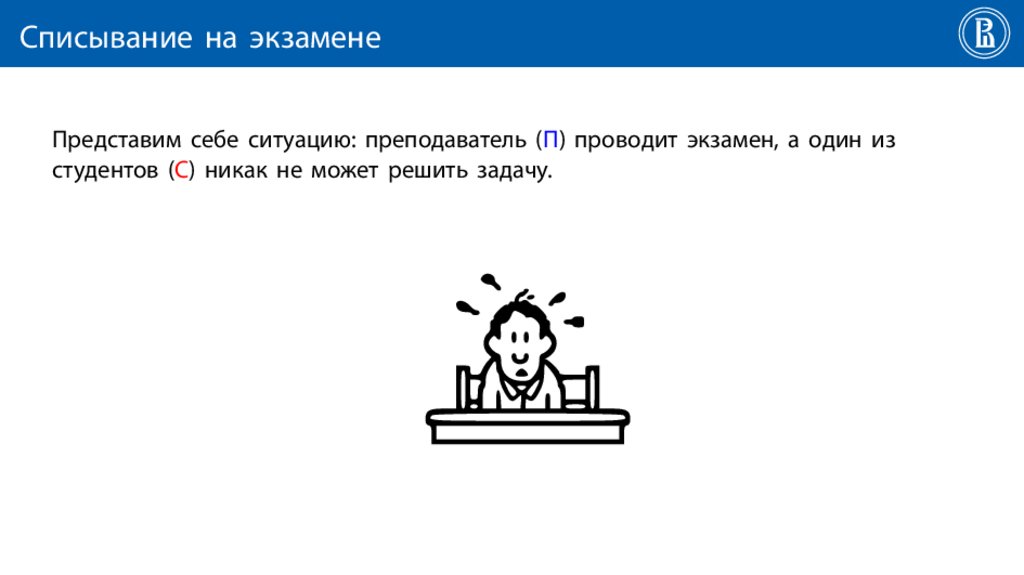 Списывание на экзамене

Представим себе ситуацию: преподаватель (П) проводит экзамен, а один из студентов (С) никак не может решить задачу.